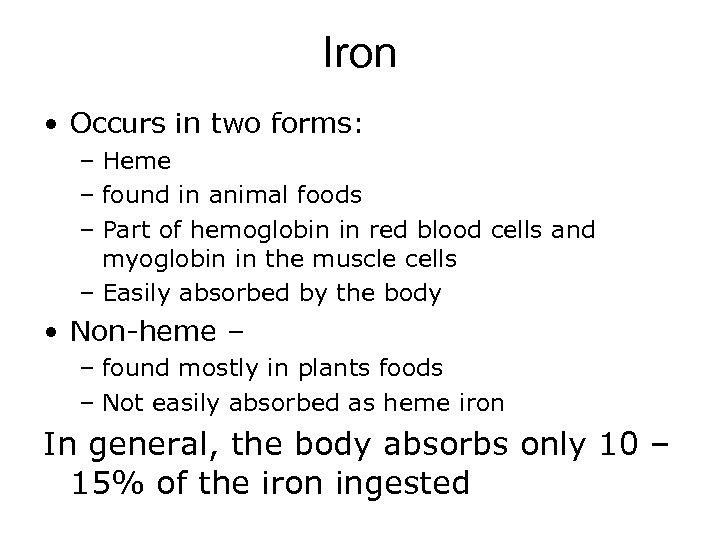 Iron

• Occurs in two forms:
  – Heme
  – found in animal foods
  – Part of hemoglobin in red blood cells and myoglobin in the muscle cells
  – Easily absorbed by the body
• Non-heme –
  – found mostly in plants foods
  – Not easily absorbed as heme iron

In general, the body absorbs only 10 – 15% of the iron ingested